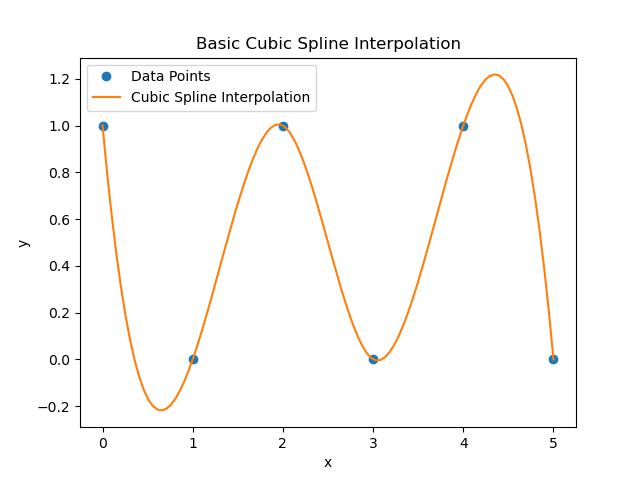 Basic Cubic Spline Interpolation

Data Points
Cubic Spline Interpolation

1.2
1.0
0.8
0.6
0.4
0.2
0.0
−0.2

y

0
1
2
3
4
5

x